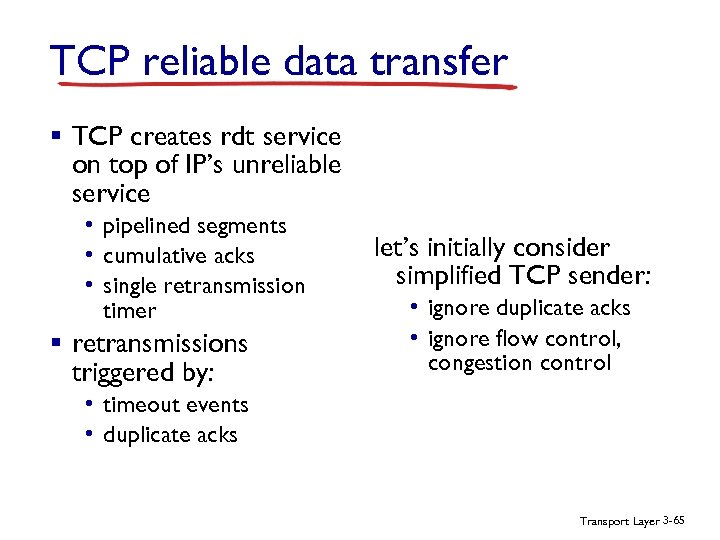 TCP reliable data transfer

▪ TCP creates rdt service on top of IP's unreliable service
• pipelined segments
• cumulative acks
• single retransmission timer

▪ retransmissions triggered by:
• timeout events
• duplicate acks

let's initially consider simplified TCP sender:
• ignore duplicate acks
• ignore flow control, congestion control

Transport Layer 3-65